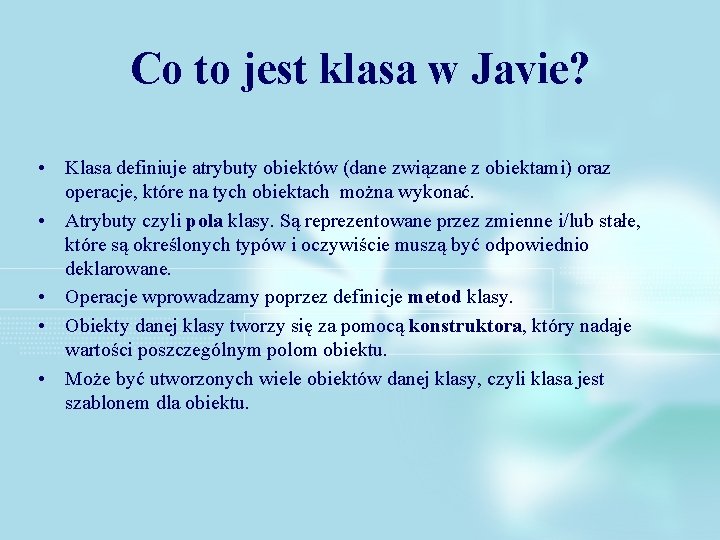 Co to jest klasa w Javie?

• Klasa definiuje atrybuty obiektów (dane związane z obiektami) oraz operacje, które na tych obiektach można wykonać.
• Atrybuty czyli pola klasy. Są reprezentowane przez zmienne i/lub stałe, które są określonych typów i oczywiście muszą być odpowiednio deklarowane.
• Operacje wprowadzamy poprzez definicje metod klasy.
• Obiekty danej klasy tworzy się za pomocą konstruktora, który nadaje wartości poszczególnym polom obiektu.
• Może być utworzonych wiele obiektów danej klasy, czyli klasa jest szablonem dla obiektu.